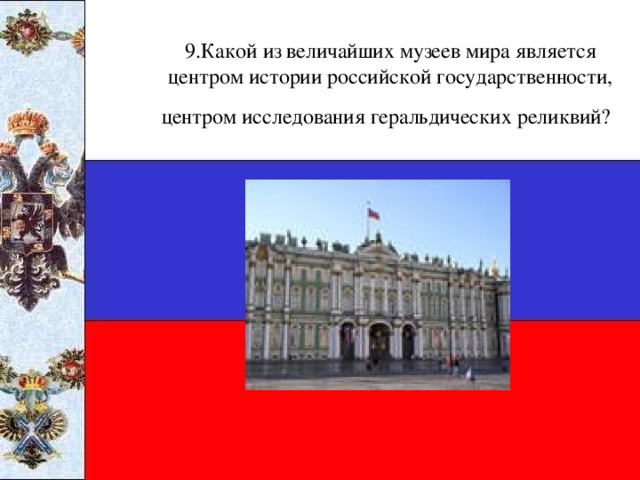 9.Какой из величайших музеев мира является центром истории российской государственности,

центром исследования геральдических реликвий?